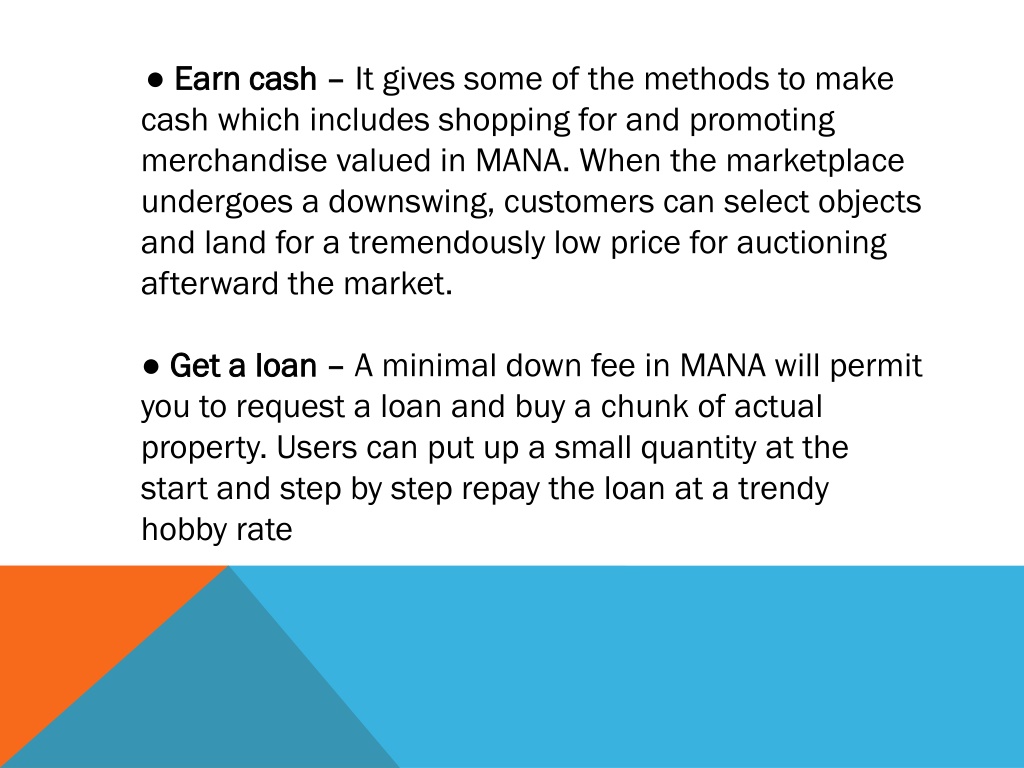 ● Earn cash – It gives some of the methods to make cash which includes shopping for and promoting merchandise valued in MANA. When the marketplace undergoes a downswing, customers can select objects and land for a tremendously low price for auctioning afterward the market.

● Get a loan – A minimal down fee in MANA will permit you to request a loan and buy a chunk of actual property. Users can put up a small quantity at the start and step by step repay the loan at a trendy hobby rate